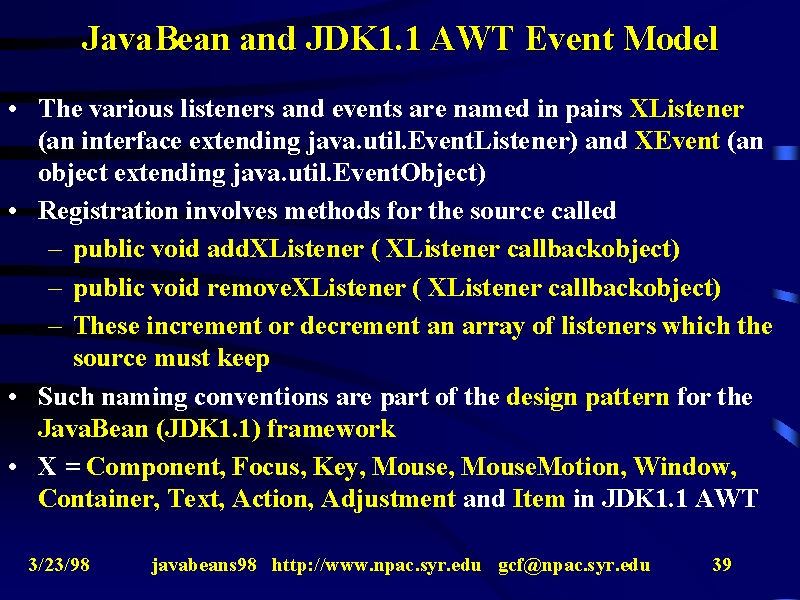 JavaBean and JDK1.1 AWT Event Model

• The various listeners and events are named in pairs XListener (an interface extending java.util.EventListener) and XEvent (an object extending java.util.EventObject)

• Registration involves methods for the source called

– public void addXListener ( XListener callbackobject)

– public void removeXListener ( XListener callbackobject)

– These increment or decrement an array of listeners which the source must keep

• Such naming conventions are part of the design pattern for the JavaBean (JDK1.1) framework

• X = Component, Focus, Key, Mouse, MouseMotion, Window, Container, Text, Action, Adjustment and Item in JDK1.1 AWT

3/23/98 javabeans98 http://www.npac.syr.edu gcf@npac.syr.edu 39